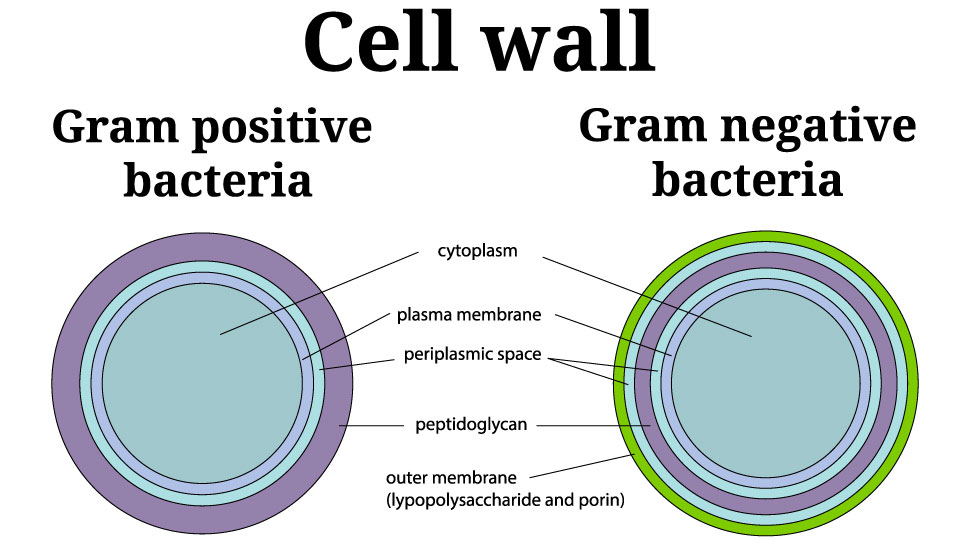 Cell wall

Gram positive bacteria

Gram negative bacteria

cytoplasm

plasma membrane

periplasmic space

peptidoglycan

outer membrane
(lypopolysaccharide and porin)